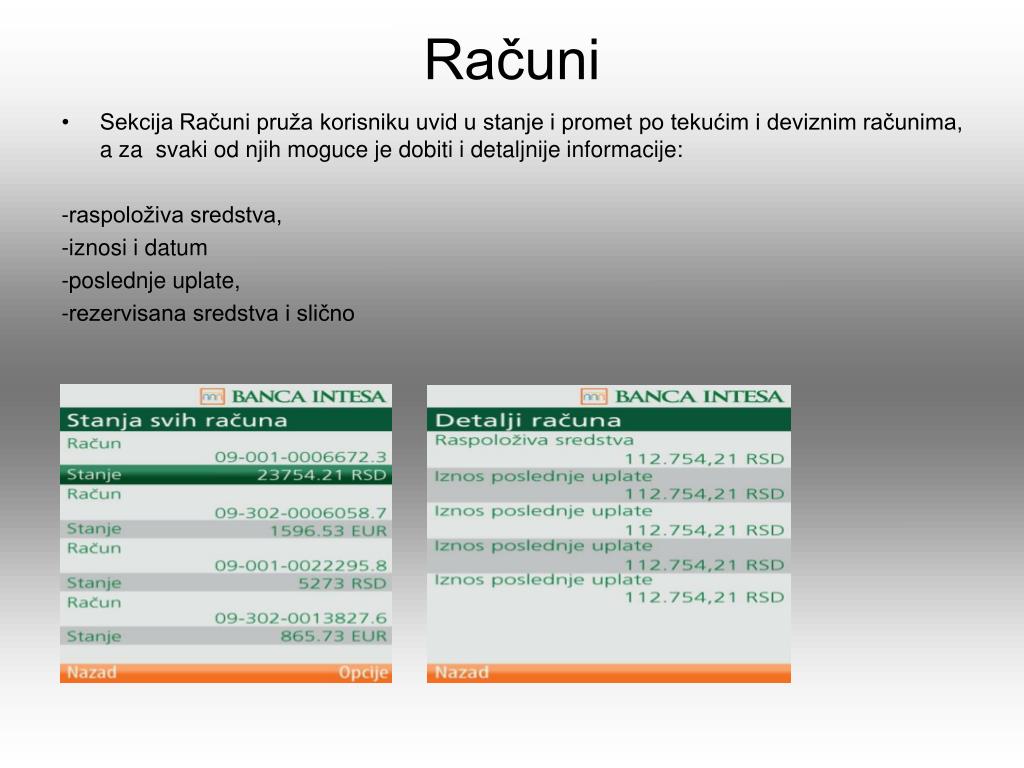 Računi

• Sekcija Računi pruža korisniku uvid u stanje i promet po tekućim i deviznim računima, a za svaki od njih moguce je dobiti i detaljnije informacije:

-raspoloživa sredstva,
-iznosi i datum
-poslednje uplate,
-rezervisana sredstva i slično

BANCA INTESA
Stanja svih računa
Račun
09-001-0006672.3
Stanje
23754.21 RSD
Račun
09-302-0006058.7
Stanje
1596.53 EUR
Račun
09-001-0022295.8
Stanje
5273 RSD
Račun
09-302-0013827.6
Stanje
865.73 EUR
Nazad
Opcije

BANCA INTESA
Detalji računa
Raspoloživa sredstva
112.754,21 RSD
Iznos poslednje uplate
112.754,21 RSD
Iznos poslednje uplate
112.754,21 RSD
Iznos poslednje uplate
112.754,21 RSD
Iznos poslednje uplate
112.754,21 RSD
Nazad